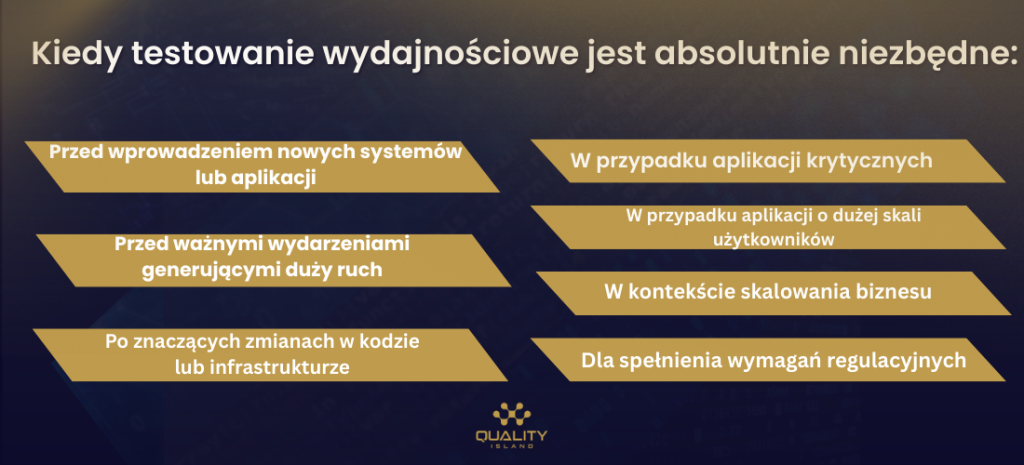 Kiedy testowanie wydajnościowe jest absolutnie niezbędne:

Przed wprowadzeniem nowych systemów lub aplikacji

Przed ważnymi wydarzeniami generującymi duży ruch

Po znaczących zmianach w kodzie lub infrastrukturze

W przypadku aplikacji krytycznych

W przypadku aplikacji o dużej skali użytkowników

W kontekście skalowania biznesu

Dla spełnienia wymagań regulacyjnych

QUALITY ISLAND